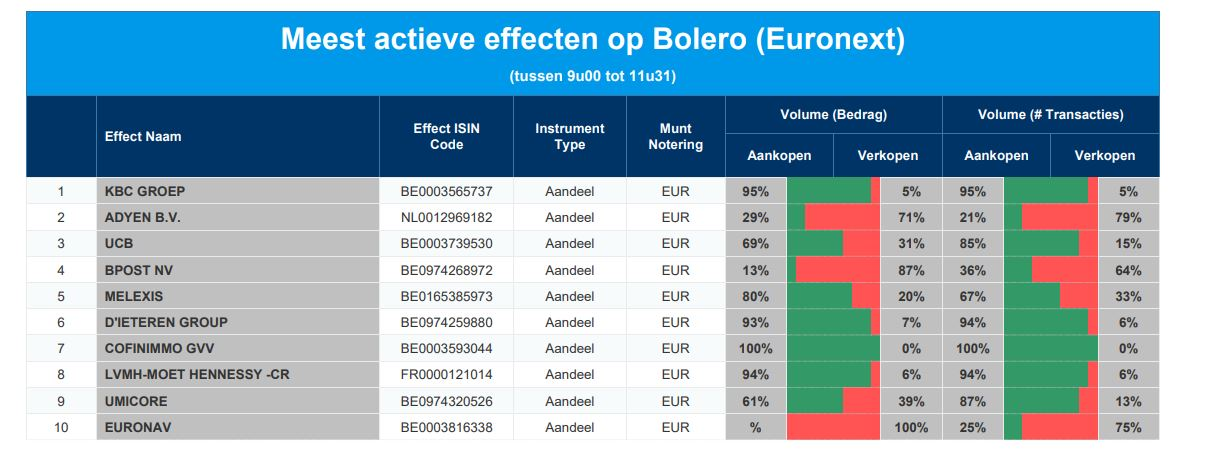 Meest actieve effecten op Bolero (Euronext)

(tussen 9u00 tot 11u31)

| | Effect Naam | Effect ISIN Code | Instrument Type | Munt Notering | Volume (Bedrag) Aankopen | Volume (Bedrag) Verkopen | Volume (# Transacties) Aankopen | Volume (# Transacties) Verkopen |
|---|---|---|---|---|---|---|---|---|
| 1 | KBC GROEP | BE0003565737 | Aandeel | EUR | 95% | 5% | 95% | 5% |
| 2 | ADYEN B.V. | NL0012969182 | Aandeel | EUR | 29% | 71% | 21% | 79% |
| 3 | UCB | BE0003739530 | Aandeel | EUR | 69% | 31% | 85% | 15% |
| 4 | BPOST NV | BE0974268972 | Aandeel | EUR | 13% | 87% | 36% | 64% |
| 5 | MELEXIS | BE0165385973 | Aandeel | EUR | 80% | 20% | 67% | 33% |
| 6 | D'IETEREN GROUP | BE0974259880 | Aandeel | EUR | 93% | 7% | 94% | 6% |
| 7 | COFINIMMO GVV | BE0003593044 | Aandeel | EUR | 100% | 0% | 100% | 0% |
| 8 | LVMH-MOET HENNESSY -CR | FR0000121014 | Aandeel | EUR | 94% | 6% | 94% | 6% |
| 9 | UMICORE | BE0974320526 | Aandeel | EUR | 61% | 39% | 87% | 13% |
| 10 | EURONAV | BE0003816338 | Aandeel | EUR | % | 100% | 25% | 75% |